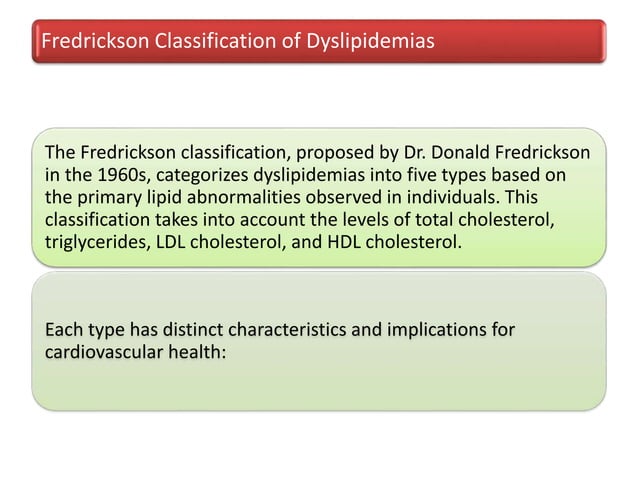 Fredrickson Classification of Dyslipidemias

The Fredrickson classification, proposed by Dr. Donald Fredrickson in the 1960s, categorizes dyslipidemias into five types based on the primary lipid abnormalities observed in individuals. This classification takes into account the levels of total cholesterol, triglycerides, LDL cholesterol, and HDL cholesterol.

Each type has distinct characteristics and implications for cardiovascular health: